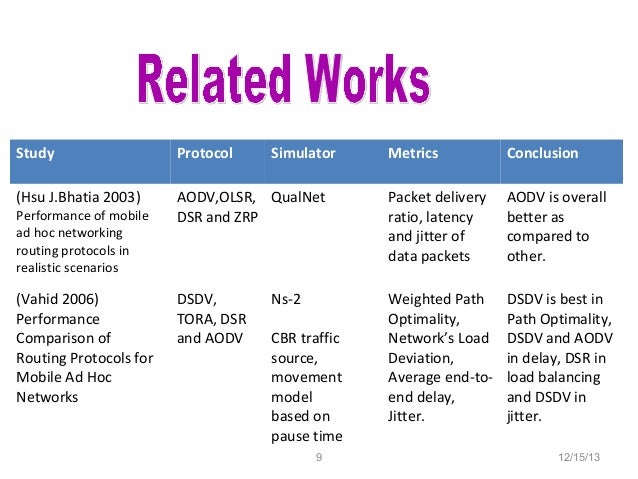 Related Works

| Study | Protocol | Simulator | Metrics | Conclusion |
|---|---|---|---|---|
| (Hsu J.Bhatia 2003) Performance of mobile ad hoc networking routing protocols in realistic scenarios | AODV,OLSR, DSR and ZRP | QualNet | Packet delivery ratio, latency and jitter of data packets | AODV is overall better as compared to other. |
| (Vahid 2006) Performance Comparison of Routing Protocols for Mobile Ad Hoc Networks | DSDV, TORA, DSR and AODV | Ns-2 CBR traffic source, movement model based on pause time | Weighted Path Optimality, Network's Load Deviation, Average end-to-end delay, Jitter. | DSDV is best in Path Optimality, DSDV and AODV in delay, DSR in load balancing and DSDV in jitter. |

9

12/15/13